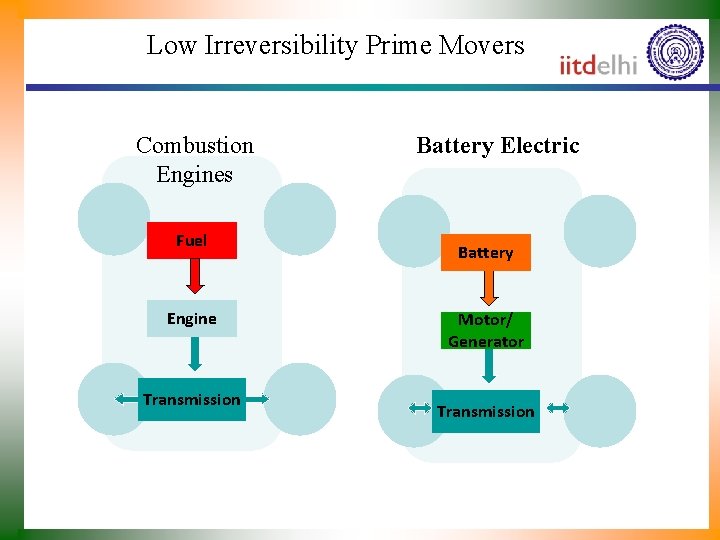 Low Irreversibility Prime Movers

iitdelhi

Combustion Engines

Fuel

Engine

Transmission

Battery Electric

Battery

Motor/ Generator

Transmission